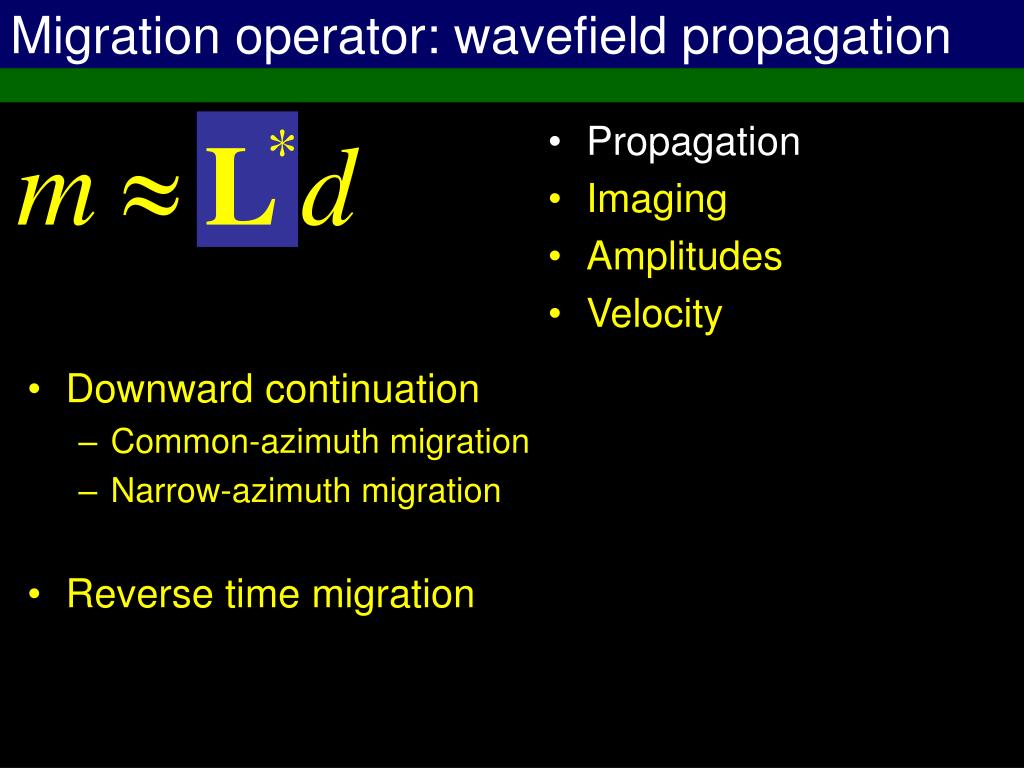 Migration operator: wavefield propagation

$m \approx \mathbf{L}^{*} d$

• Propagation
• Imaging
• Amplitudes
• Velocity

• Downward continuation
– Common-azimuth migration
– Narrow-azimuth migration

• Reverse time migration